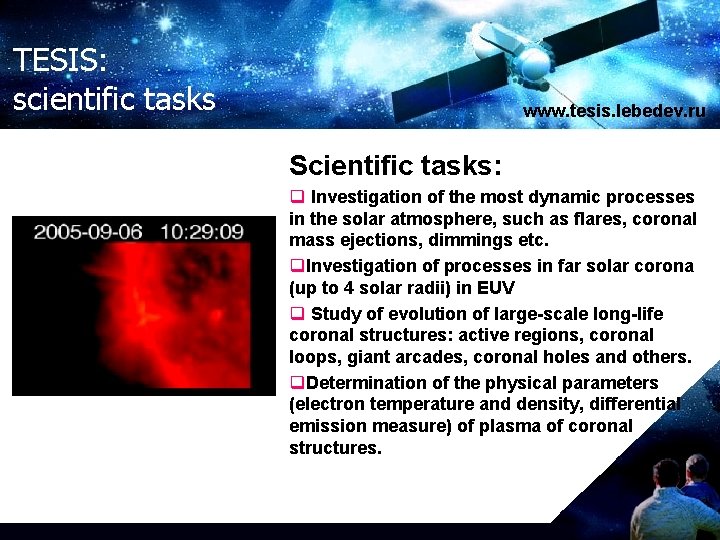 TESIS:
scientific tasks

www.tesis.lebedev.ru

2005-09-06 10:29:09

Scientific tasks:

❑ Investigation of the most dynamic processes in the solar atmosphere, such as flares, coronal mass ejections, dimmings etc.

❑Investigation of processes in far solar corona (up to 4 solar radii) in EUV

❑ Study of evolution of large-scale long-life coronal structures: active regions, coronal loops, giant arcades, coronal holes and others.

❑Determination of the physical parameters (electron temperature and density, differential emission measure) of plasma of coronal structures.